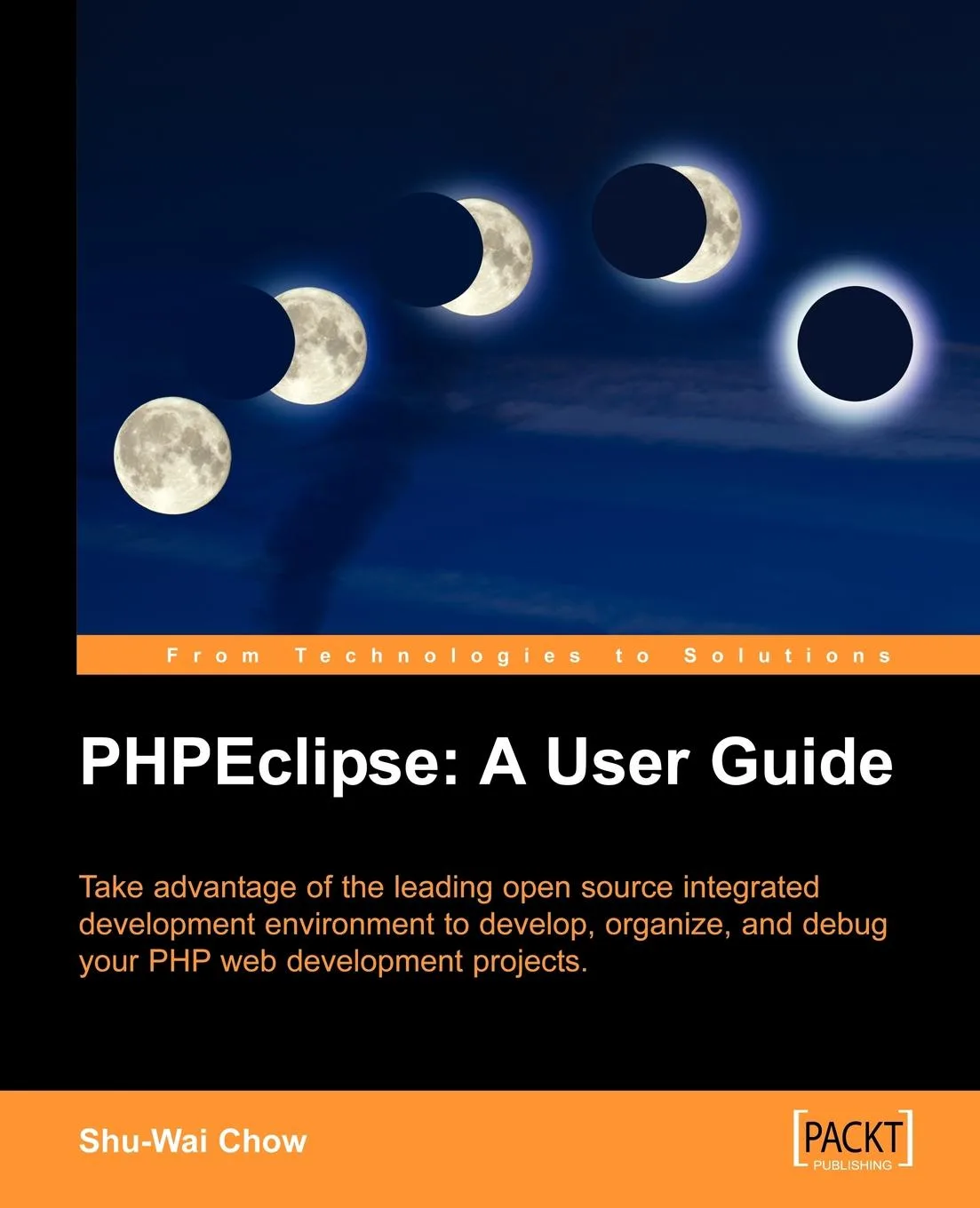 From Technologies to Solutions

PHPEclipse: A User Guide

Take advantage of the leading open source integrated development environment to develop, organize, and debug your PHP web development projects.

Shu-Wai Chow

[PACKT] PUBLISHING